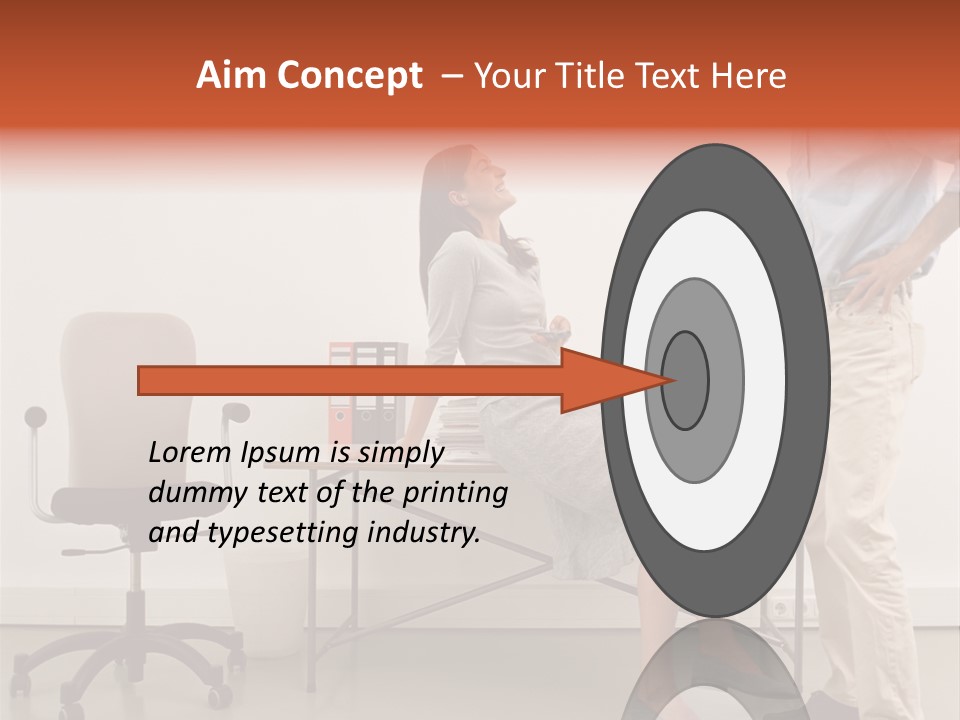 Aim Concept – Your Title Text Here

Lorem Ipsum is simply dummy text of the printing and typesetting industry.